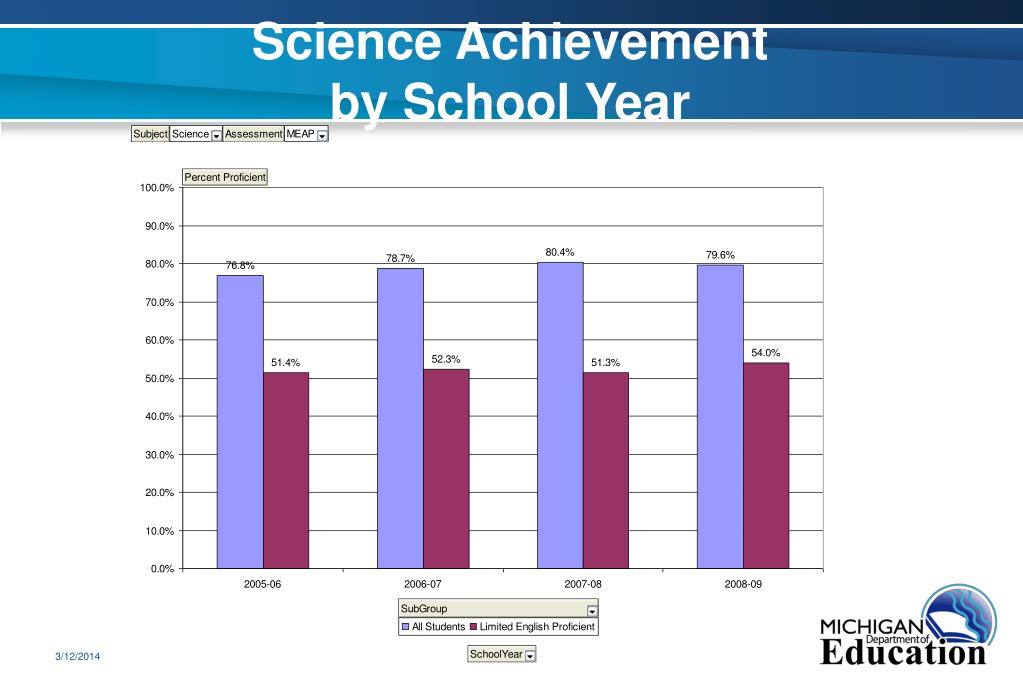 Science Achievement by School Year

Subject Science Assessment MEAP

Percent Proficient

100.0%
90.0%
80.0%
70.0%
60.0%
50.0%
40.0%
30.0%
20.0%
10.0%
0.0%

76.8%
51.4%
78.7%
52.3%
80.4%
51.3%
79.6%
54.0%

2005-06
2006-07
2007-08
2008-09

SubGroup
All Students Limited English Proficient

SchoolYear

3/12/2014

MICHIGAN Department of Education